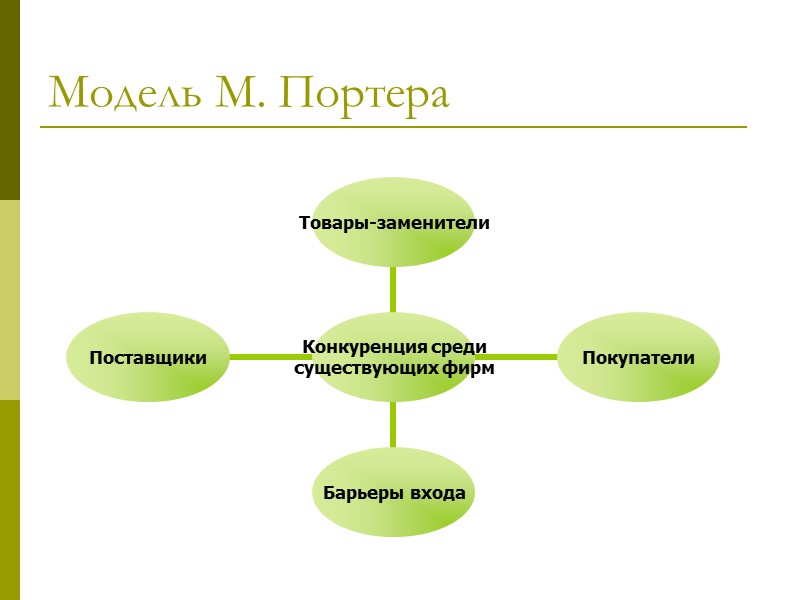 Модель М. Портера

Товары-заменители

Поставщики

Конкуренция среди существующих фирм

Покупатели

Барьеры входа